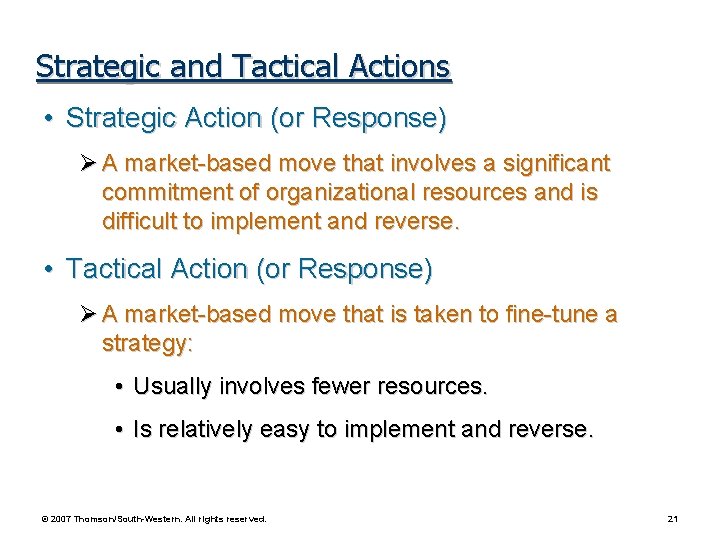 Strategic and Tactical Actions

• Strategic Action (or Response)

➢ A market-based move that involves a significant commitment of organizational resources and is difficult to implement and reverse.

• Tactical Action (or Response)

➢ A market-based move that is taken to fine-tune a strategy:

• Usually involves fewer resources.

• Is relatively easy to implement and reverse.

© 2007 Thomson/South-Western. All rights reserved.

21